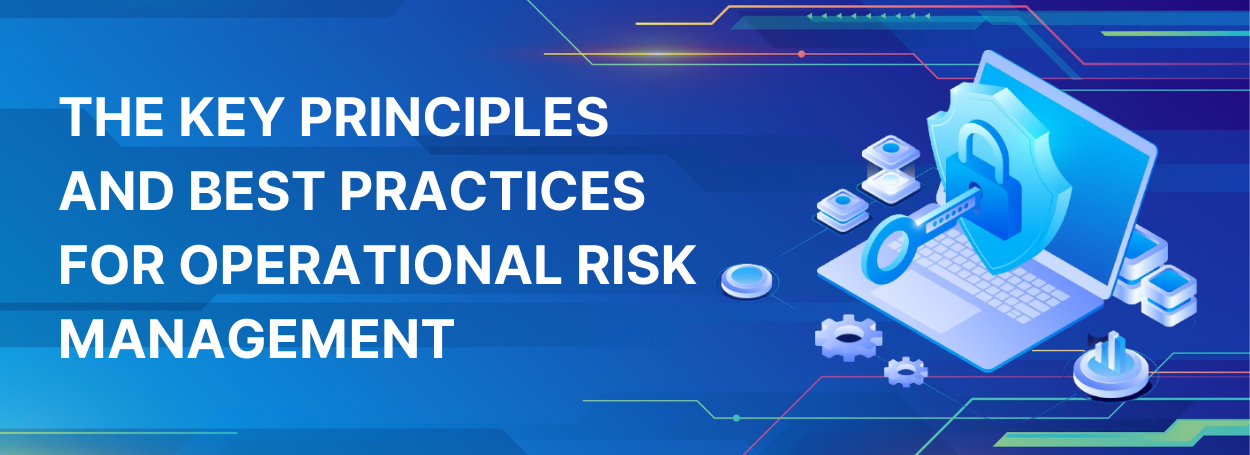 THE KEY PRINCIPLES AND BEST PRACTICES FOR OPERATIONAL RISK MANAGEMENT